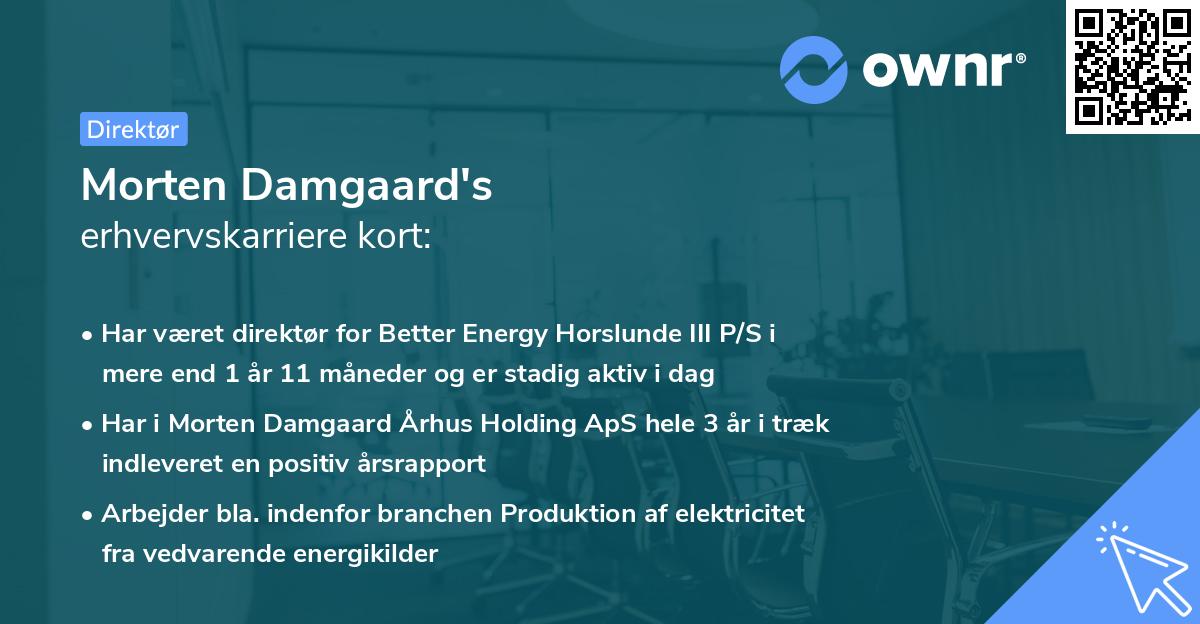 ownr®

Direktør

Morten Damgaard's
erhvervskarriere kort:

• Har været direktør for Better Energy Horslunde III P/S i mere end 1 år 11 måneder og er stadig aktiv i dag

• Har i Morten Damgaard Århus Holding ApS hele 3 år i træk indleveret en positiv årsrapport

• Arbejder bla. indenfor branchen Produktion af elektricitet fra vedvarende energikilder